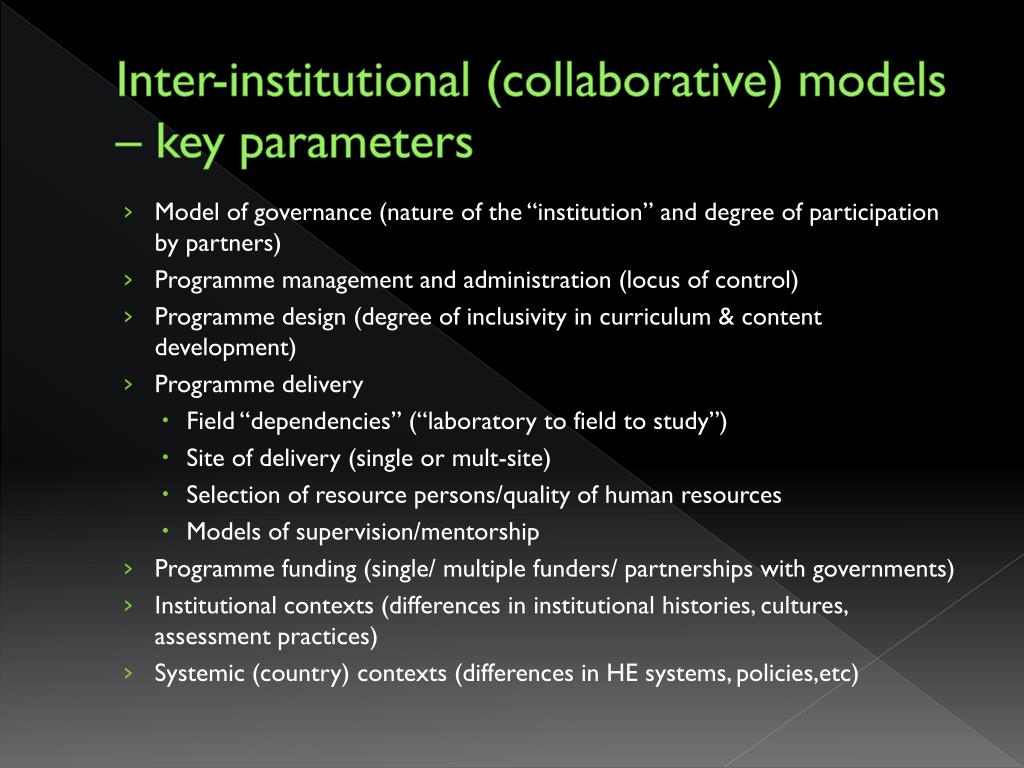 Inter-institutional (collaborative) models – key parameters

› Model of governance (nature of the “institution” and degree of participation by partners)
› Programme management and administration (locus of control)
› Programme design (degree of inclusivity in curriculum & content development)
› Programme delivery
  • Field “dependencies” (“laboratory to field to study”)
  • Site of delivery (single or mult-site)
  • Selection of resource persons/quality of human resources
  • Models of supervision/mentorship
› Programme funding (single/ multiple funders/ partnerships with governments)
› Institutional contexts (differences in institutional histories, cultures, assessment practices)
› Systemic (country) contexts (differences in HE systems, policies,etc)